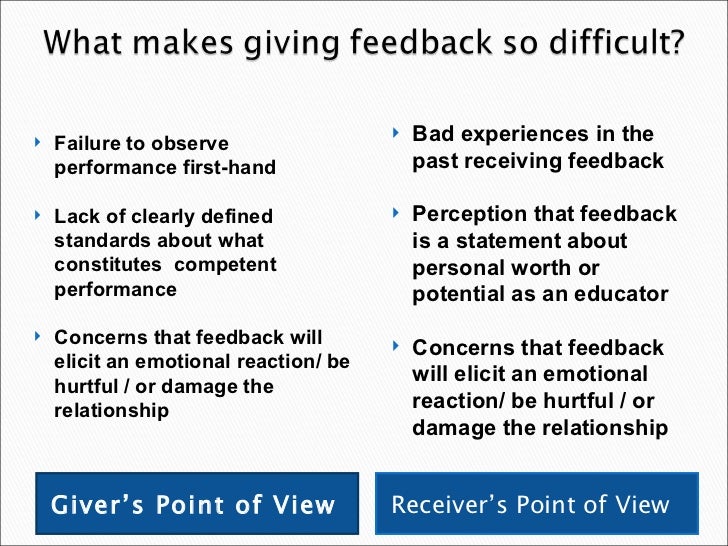 What makes giving feedback so difficult?

‣ Failure to observe performance first-hand

‣ Lack of clearly defined standards about what constitutes competent performance

‣ Concerns that feedback will elicit an emotional reaction/ be hurtful / or damage the relationship

Giver's Point of View

‣ Bad experiences in the past receiving feedback

‣ Perception that feedback is a statement about personal worth or potential as an educator

‣ Concerns that feedback will elicit an emotional reaction/ be hurtful / or damage the relationship

Receiver's Point of View